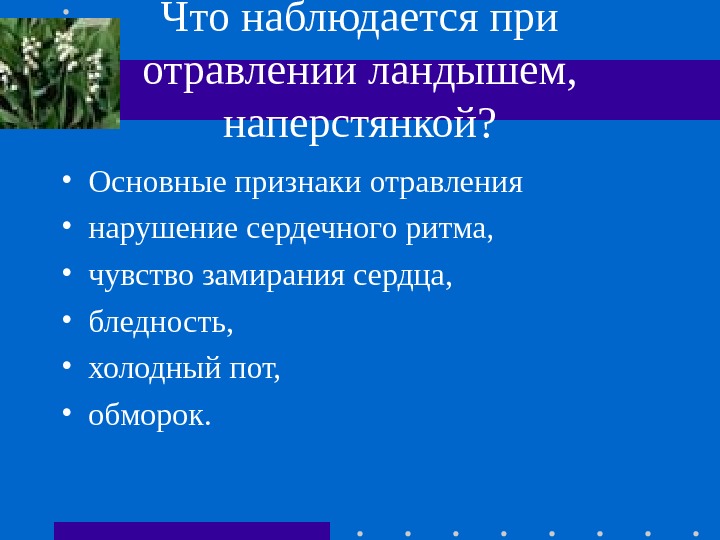 Что наблюдается при отравлении ландышем, наперстянкой?

• Основные признаки отравления
• нарушение сердечного ритма,
• чувство замирания сердца,
• бледность,
• холодный пот,
• обморок.